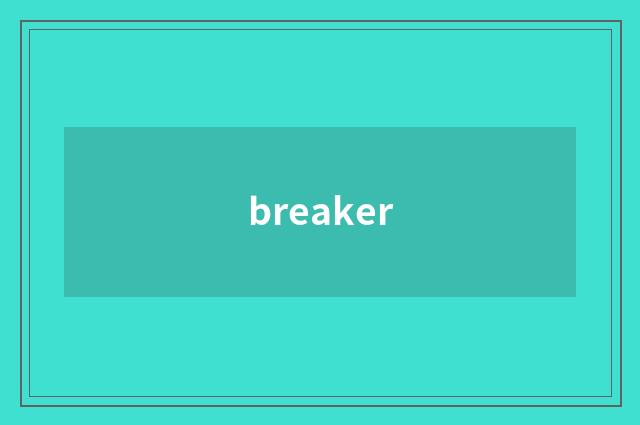 breaker